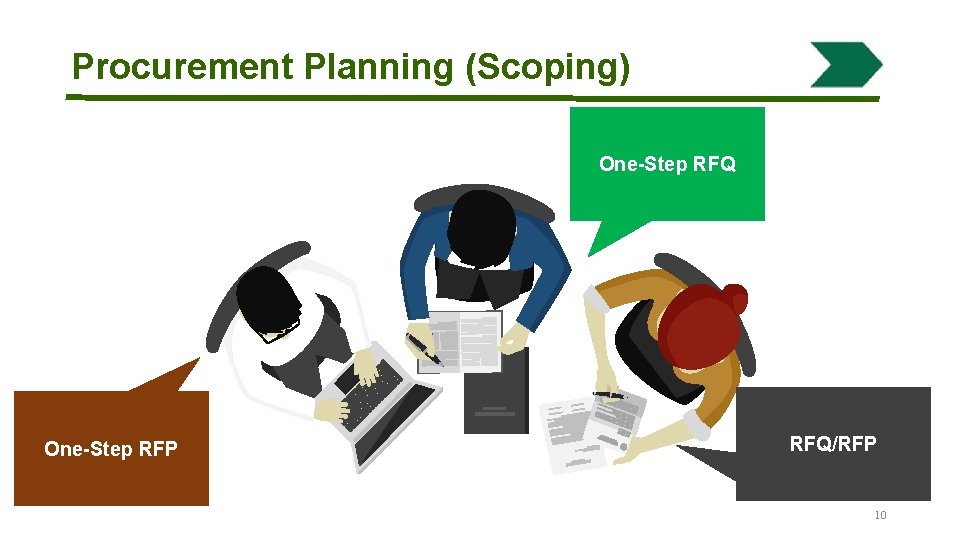 Procurement Planning (Scoping)

One-Step RFQ

One-Step RFP

RFQ/RFP

10